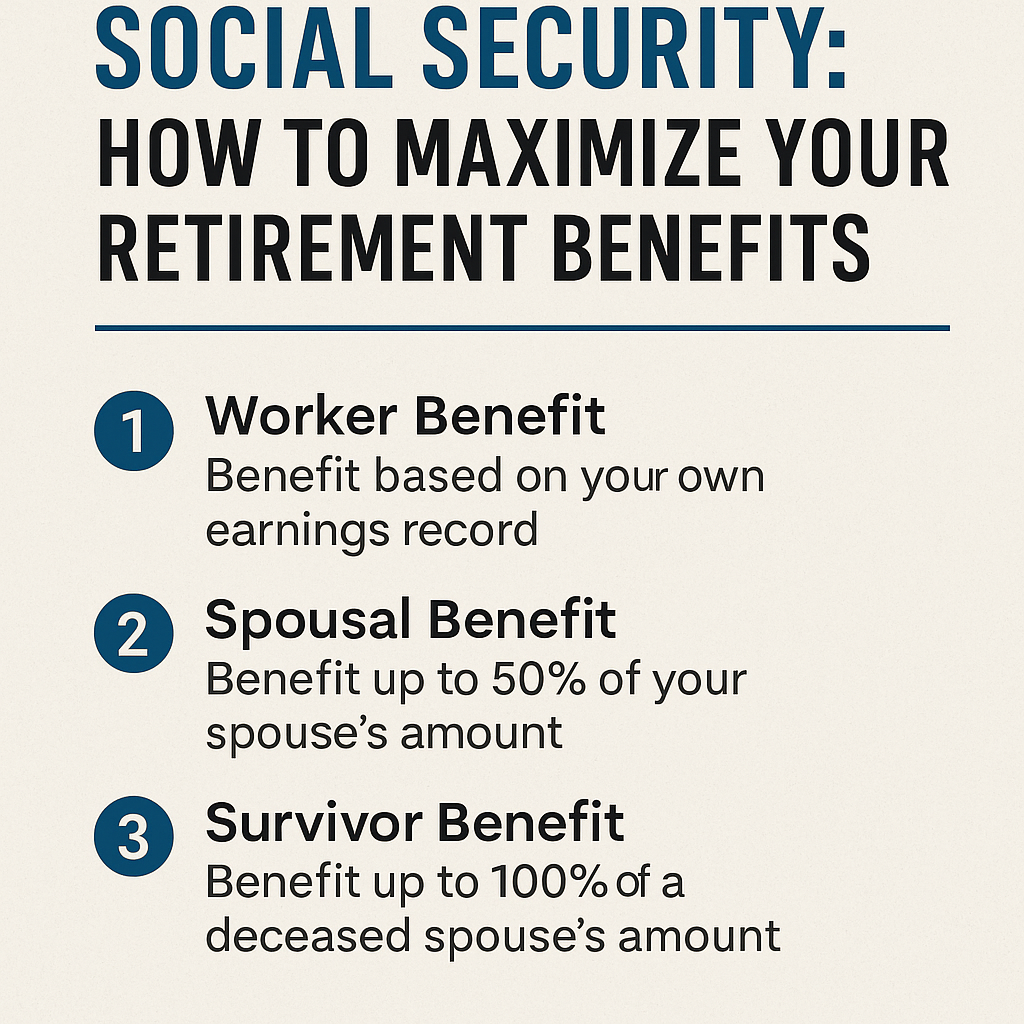 SOCIAL SECURITY:
HOW TO MAXIMIZE YOUR RETIREMENT BENEFITS

1 Worker Benefit
Benefit based on your own earnings record

2 Spousal Benefit
Benefit up to 50% of your spouse's amount

3 Survivor Benefit
Benefit up to 100% of a deceased spouse's amount